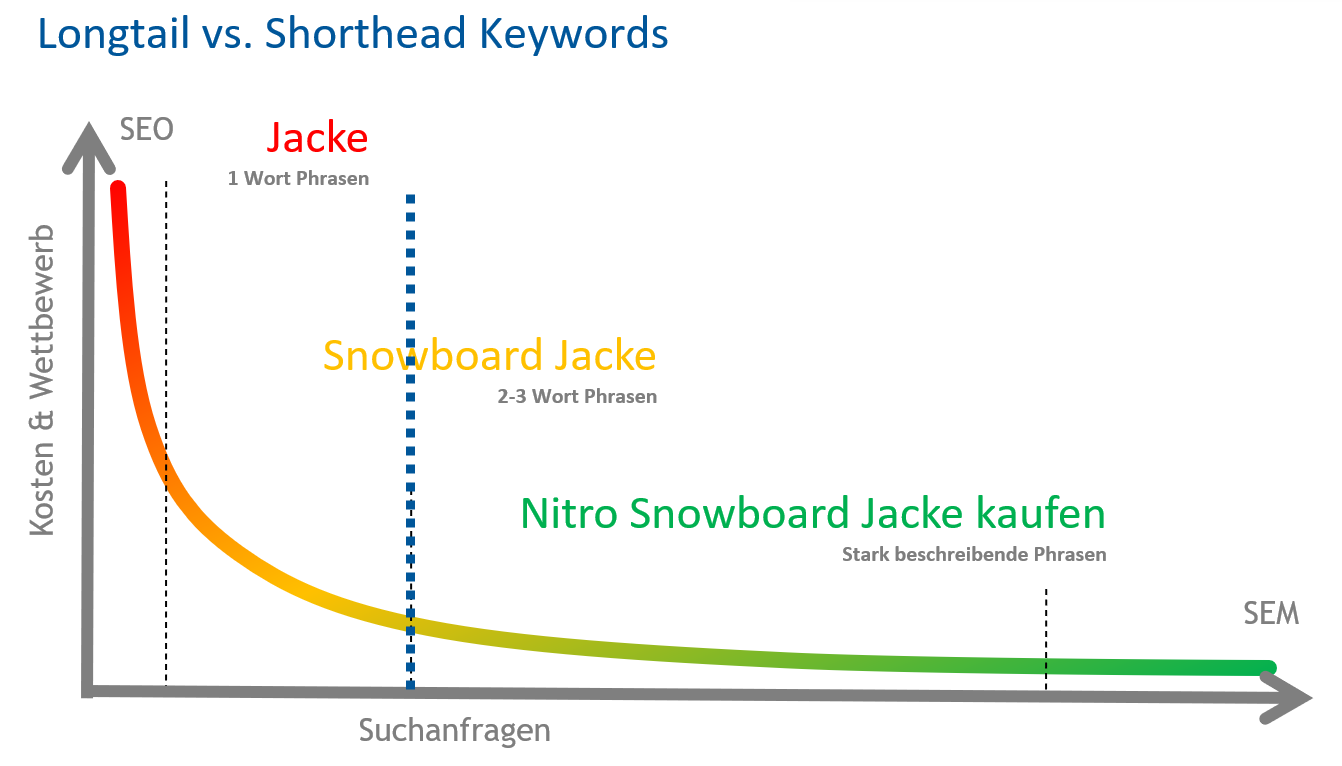 Longtail vs. Shorthead Keywords

SEO

Jacke
1 Wort Phrasen

Kosten & Wettbewerb

Snowboard Jacke
2-3 Wort Phrasen

Nitro Snowboard Jacke kaufen
Stark beschreibende Phrasen

SEM

Suchanfragen